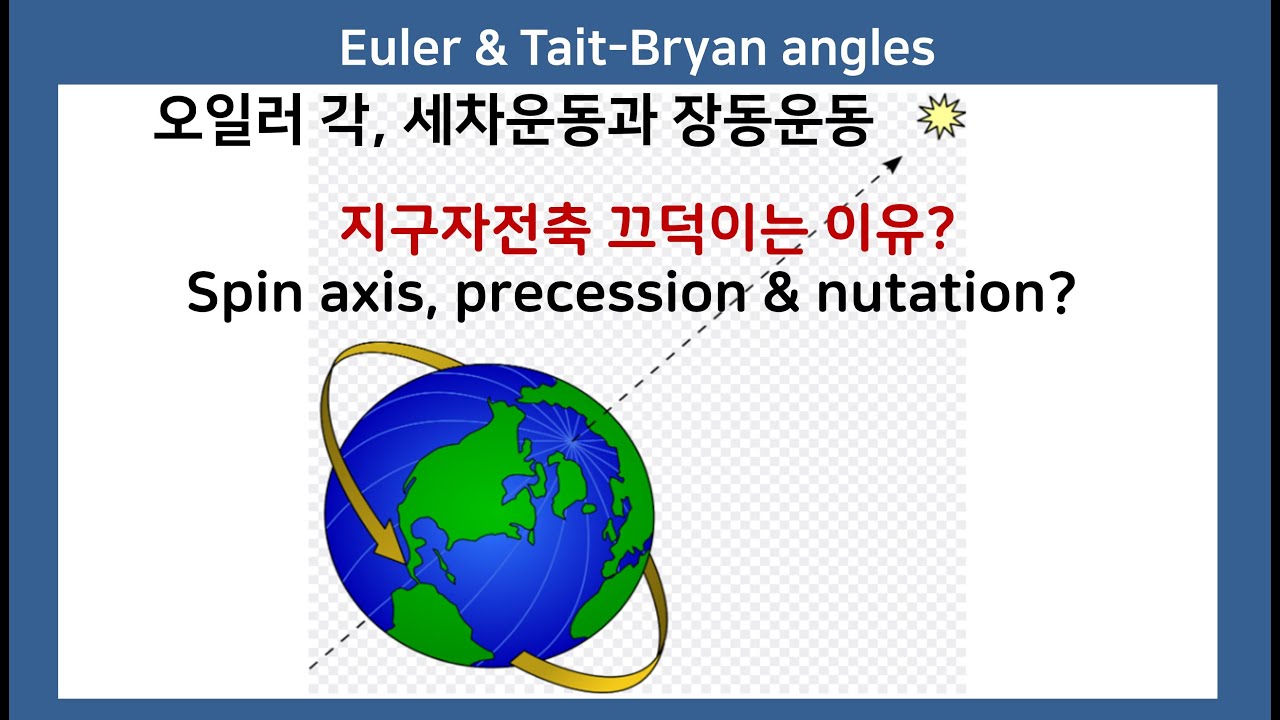 Euler & Tait-Bryan angles

오일러 각, 세차운동과 장동운동

지구자전축 끄덕이는 이유?

Spin axis, precession & nutation?